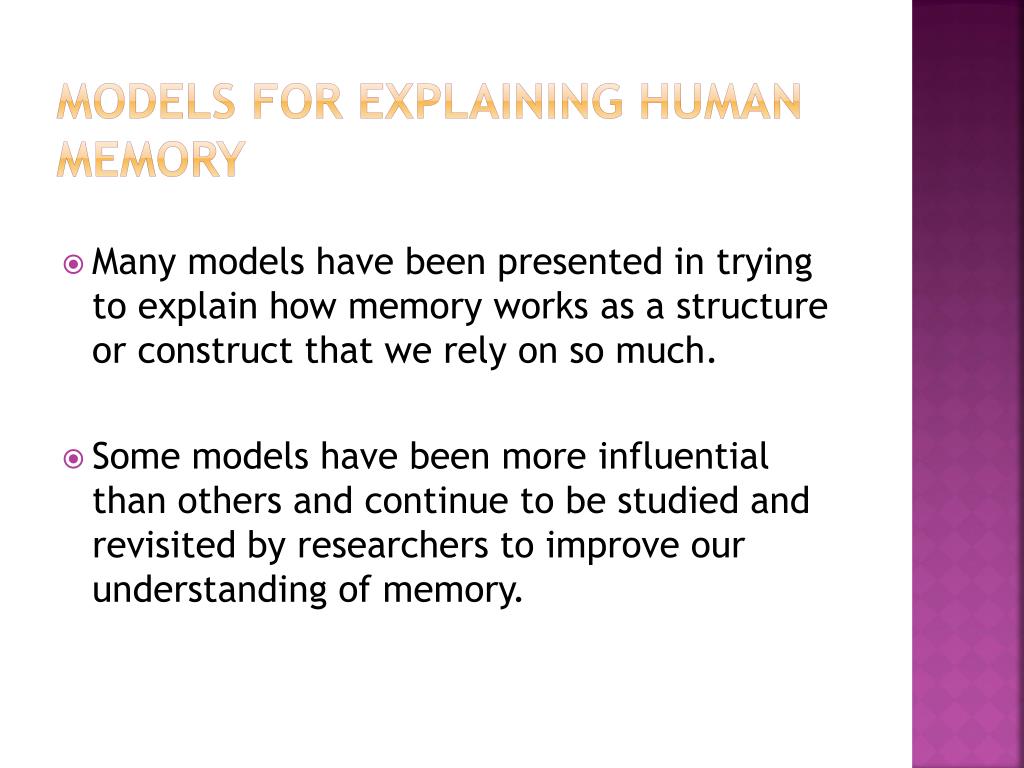 MODELS FOR EXPLAINING HUMAN MEMORY

Many models have been presented in trying to explain how memory works as a structure or construct that we rely on so much.

Some models have been more influential than others and continue to be studied and revisited by researchers to improve our understanding of memory.